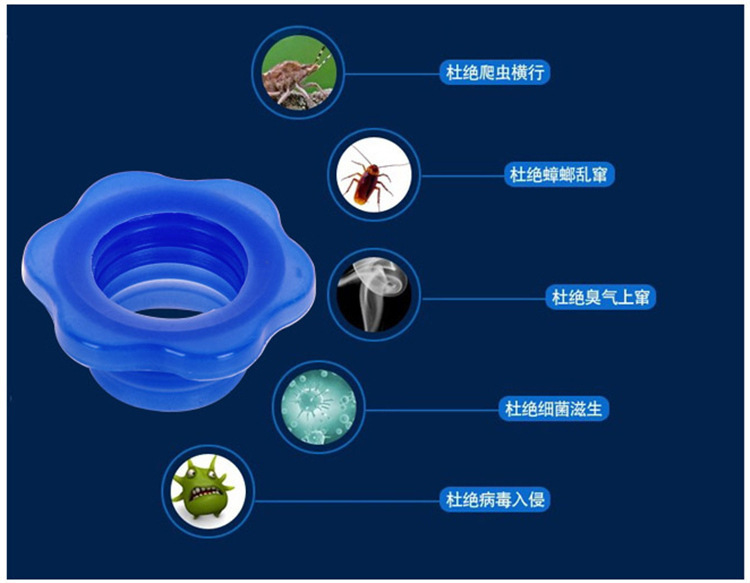 杜绝爬虫横行

杜绝蟑螂乱窜

杜绝臭气上窜

杜绝细菌滋生

杜绝病毒入侵